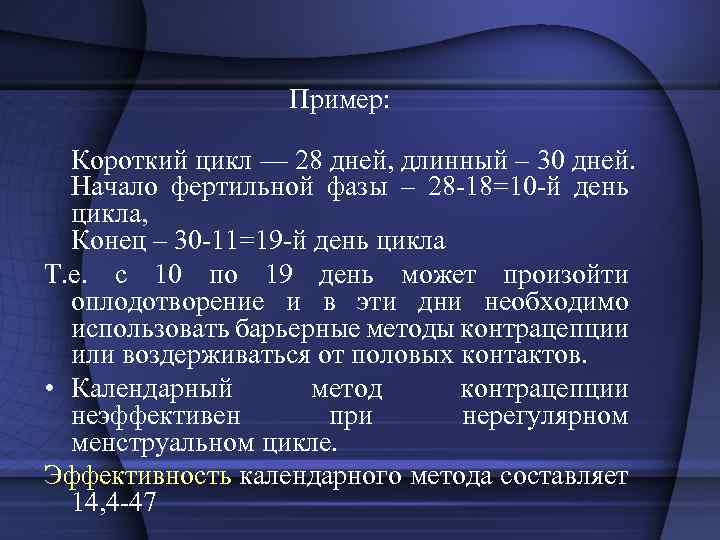 Пример:

Короткий цикл — 28 дней, длинный – 30 дней. Начало фертильной фазы – 28-18=10-й день цикла,
Конец – 30-11=19-й день цикла

Т.е. с 10 по 19 день может произойти оплодотворение и в эти дни необходимо использовать барьерные методы контрацепции или воздерживаться от половых контактов.

• Календарный метод контрацепции неэффективен при нерегулярном менструальном цикле.

Эффективность календарного метода составляет 14,4-47